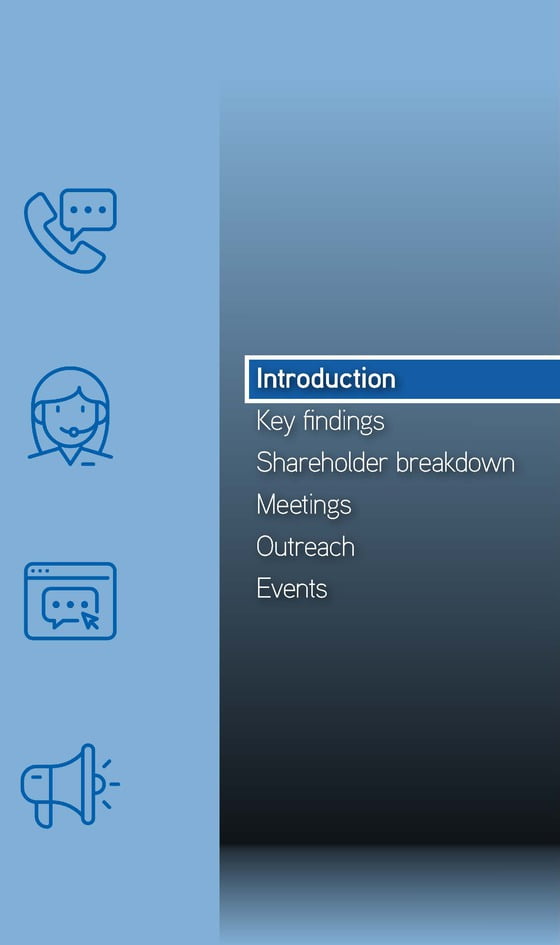 Introduction
Key findings
Shareholder breakdown
Meetings
Outreach
Events